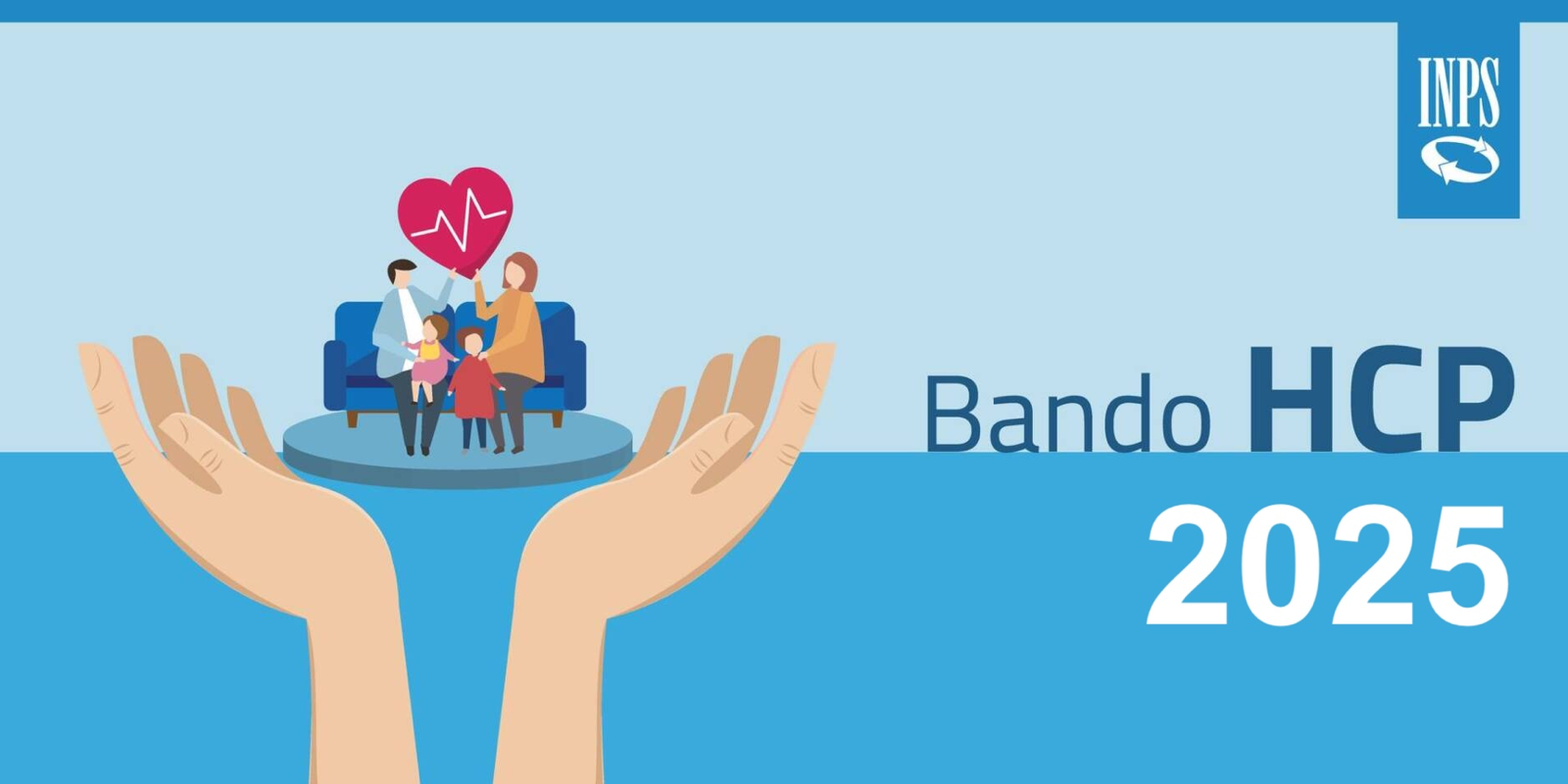 INPS

Bando HCP
2025